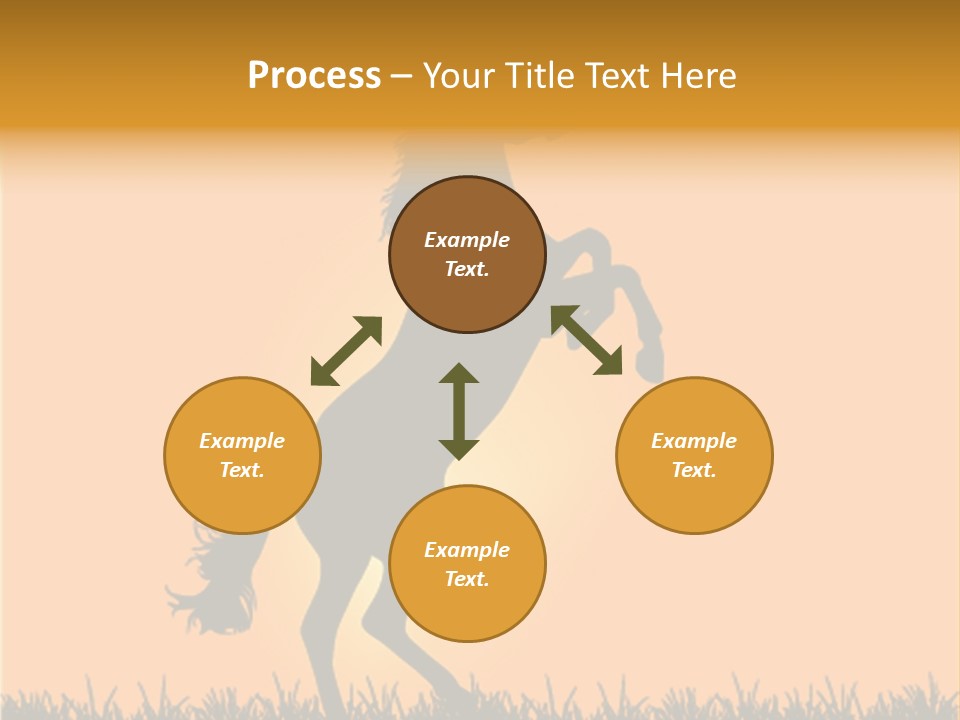 Process – Your Title Text Here

Example Text.

Example Text.

Example Text.

Example Text.